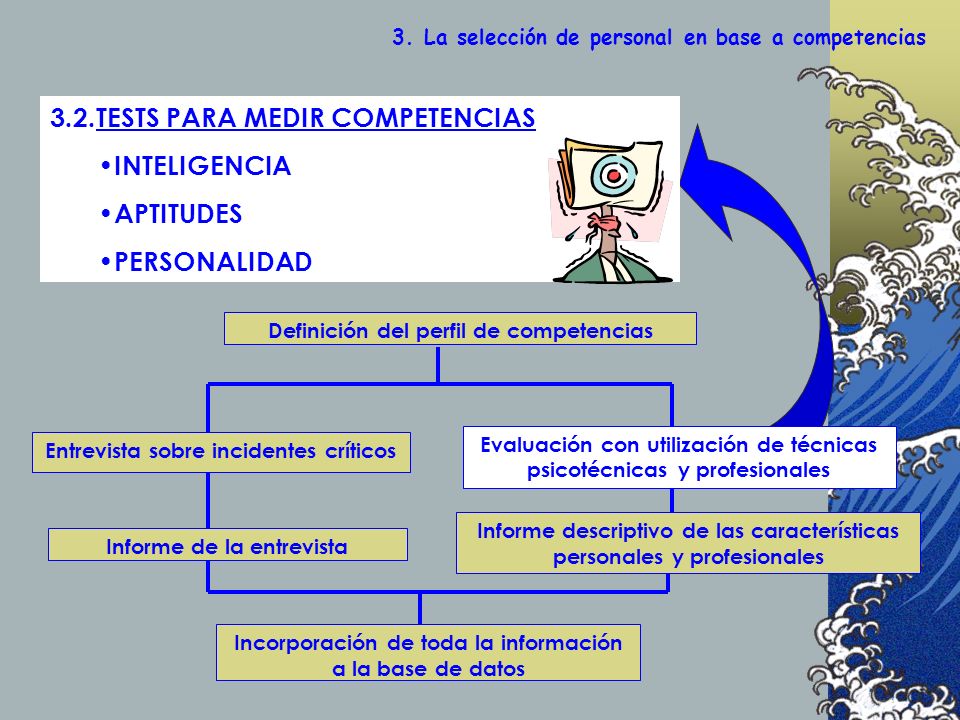 3. La selección de personal en base a competencias

3.2.TESTS PARA MEDIR COMPETENCIAS
•INTELIGENCIA
•APTITUDES
•PERSONALIDAD

Definición del perfil de competencias

Entrevista sobre incidentes críticos

Informe de la entrevista

Evaluación con utilización de técnicas psicotécnicas y profesionales

Informe descriptivo de las características personales y profesionales

Incorporación de toda la información a la base de datos